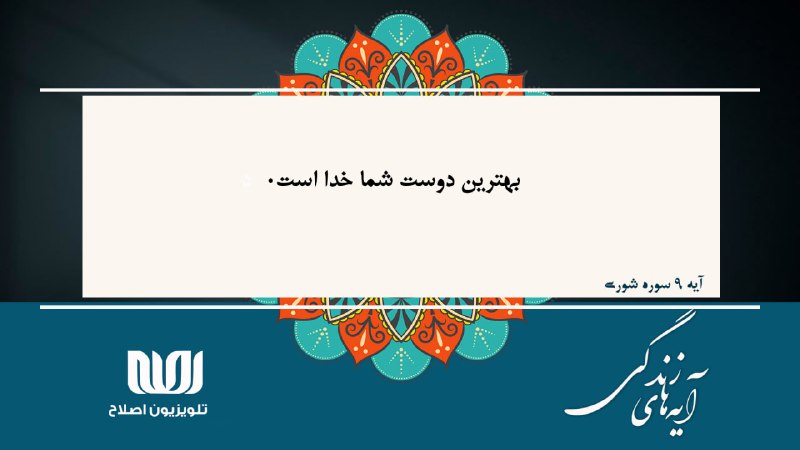 بهترین دوست شما خدا است.

آیه ۹ سوره شوری

آیه‌های زندگی

تلویزیون اصلاح